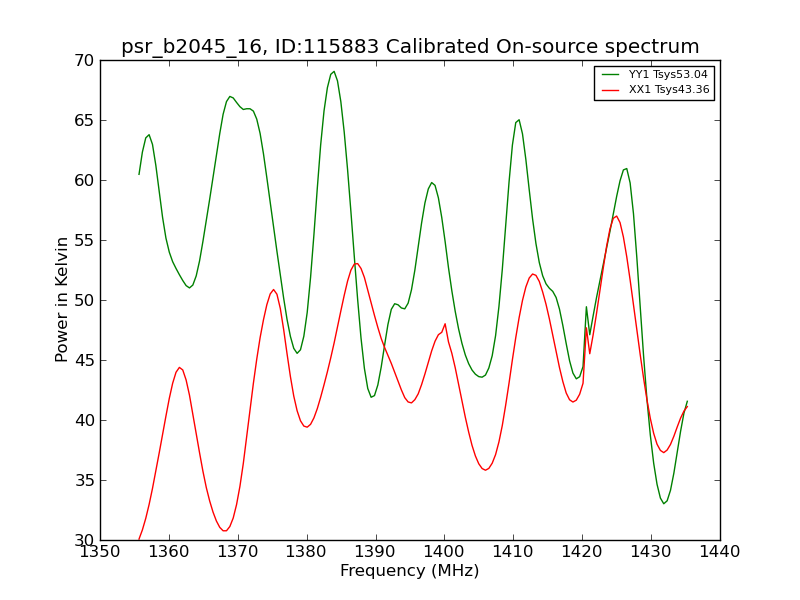 psr_b2045_16, ID:115883 Calibrated On-source spectrum

YY1 Tsys53.04
XX1 Tsys43.36

Power in Kelvin

70
65
60
55
50
45
40
35
30

1350 1360 1370 1380 1390 1400 1410 1420 1430 1440

Frequency (MHz)